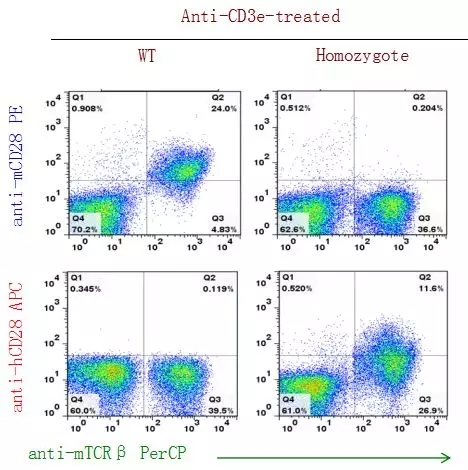 Anti-CD3e-treated

WT

Homozygote

anti-mCD28 PE

$10^4$ $10^3$ $10^2$ $10^1$ $10^0$

Q1 0.908%

Q2 24.0%

Q4 70.2%

Q3 4.83%

$10^0$ $10^1$ $10^2$ $10^3$ $10^4$

$10^4$ $10^3$ $10^2$ $10^1$ $10^0$

Q1 0.512%

Q2 0.204%

Q4 62.6%

Q3 36.6%

$10^0$ $10^1$ $10^2$ $10^3$ $10^4$

anti-hCD28 APC

$10^4$ $10^3$ $10^2$ $10^1$ $10^0$

Q1 0.345%

Q2 0.119%

Q4 60.0%

Q3 39.5%

$10^0$ $10^1$ $10^2$ $10^3$ $10^4$

$10^4$ $10^3$ $10^2$ $10^1$ $10^0$

Q1 0.520%

Q2 11.6%

Q4 61.0%

Q3 26.9%

$10^0$ $10^1$ $10^2$ $10^3$ $10^4$

anti-mTCRβ PerCP